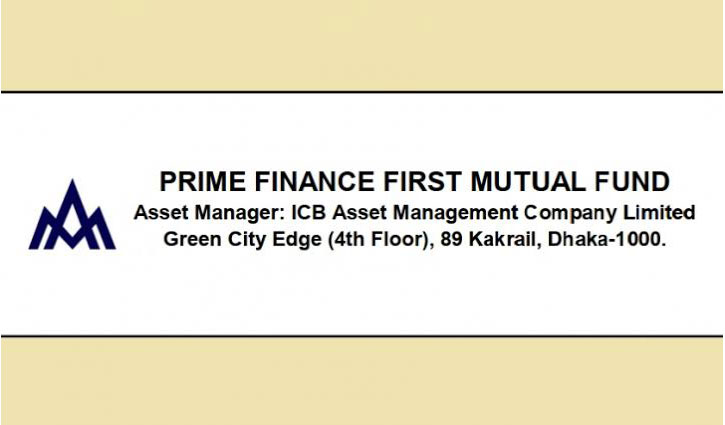 PRIME FINANCE FIRST MUTUAL FUND
Asset Manager: ICB Asset Management Company Limited
Green City Edge (4th Floor), 89 Kakrail, Dhaka-1000.